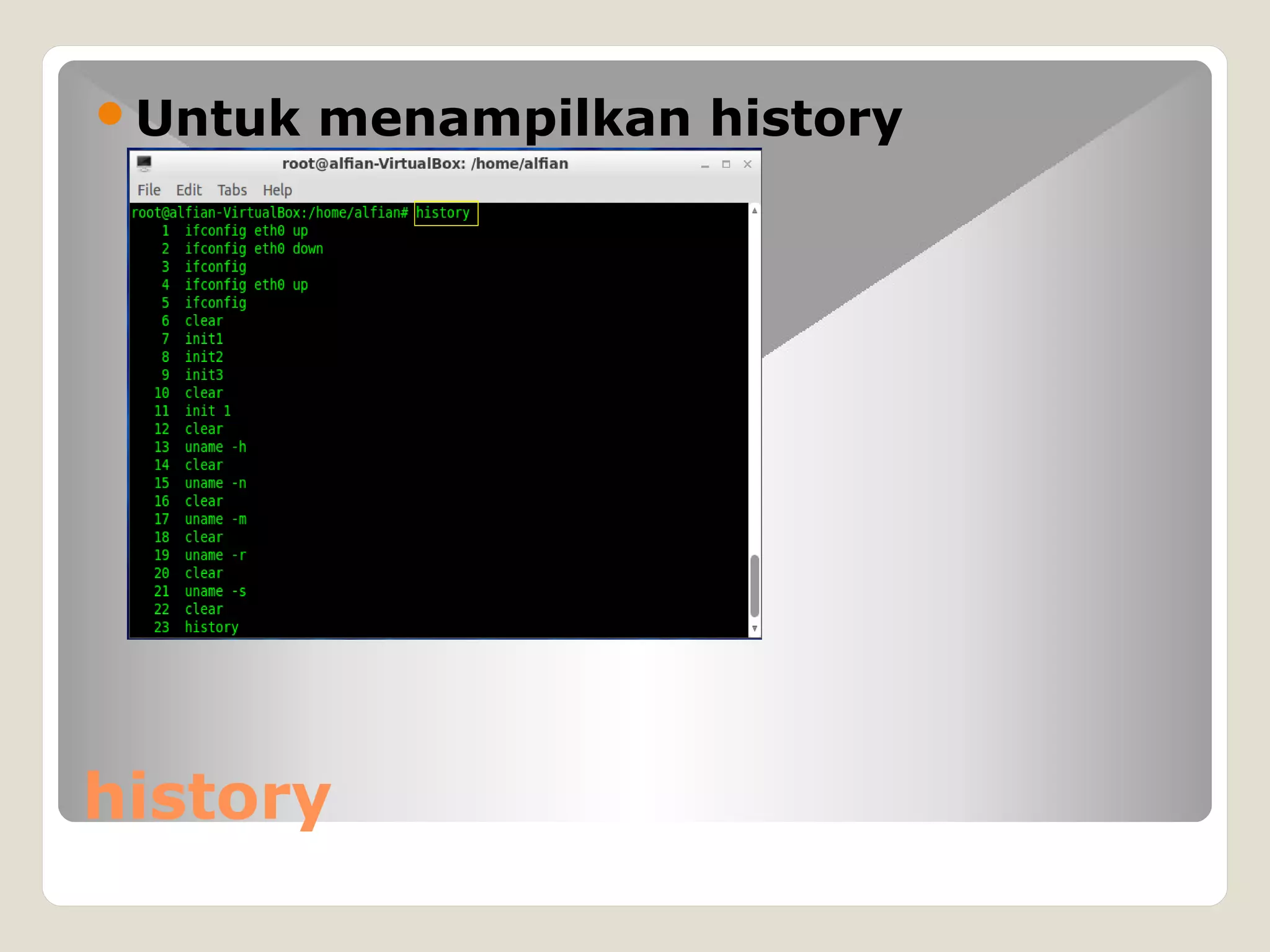 Untuk menampilkan history

root@alfian-VirtualBox: /home/alfian

File Edit Tabs Help

root@alfian-VirtualBox:/home/alfian# history
1 ifconfig eth0 up
2 ifconfig eth0 down
3 ifconfig
4 ifconfig eth0 up
5 ifconfig
6 clear
7 init1
8 init2
9 init3
10 clear
11 init 1
12 clear
13 uname -h
14 clear
15 uname -n
16 clear
17 uname -m
18 clear
19 uname -r
20 clear
21 uname -s
22 clear
23 history

history